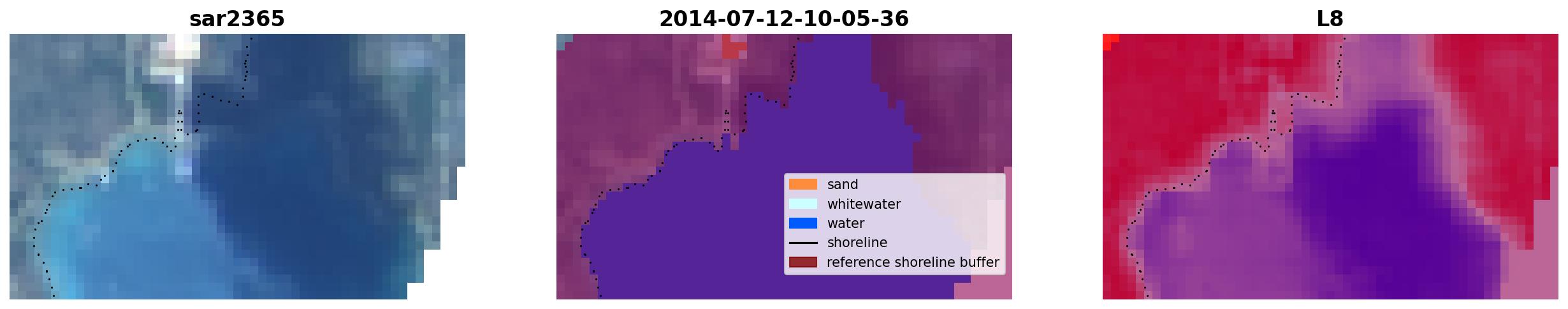 sar2365

2014-07-12-10-05-36

sand
whitewater
water
shoreline
reference shoreline buffer

L8